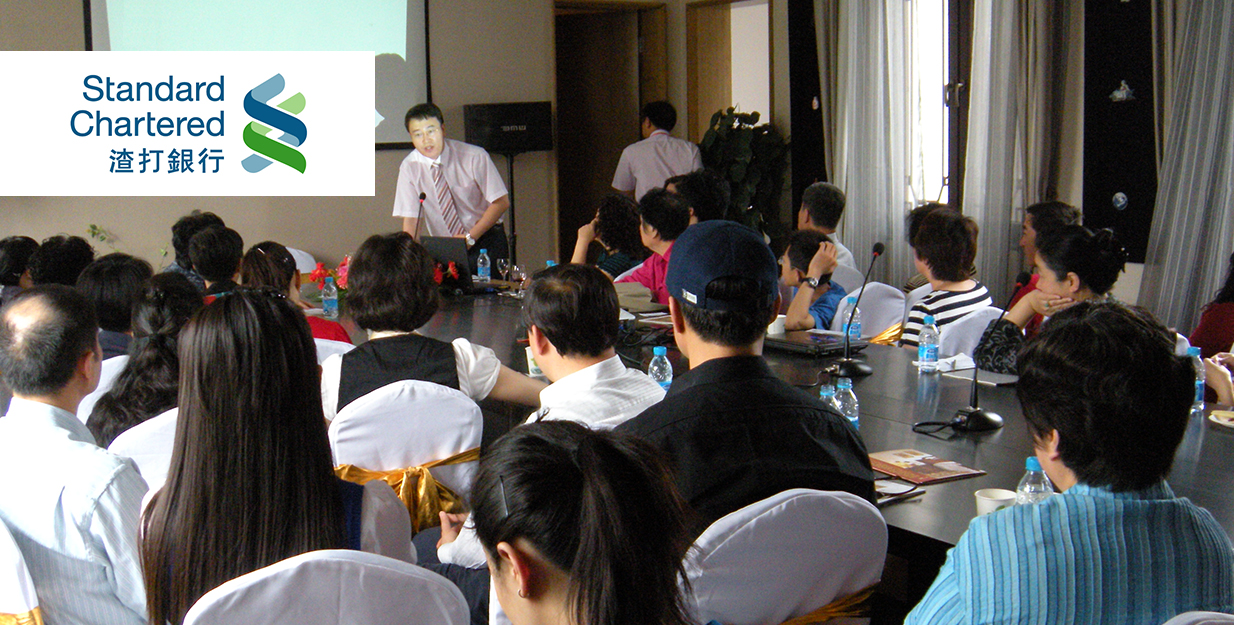 Standard Chartered
渣打銀行